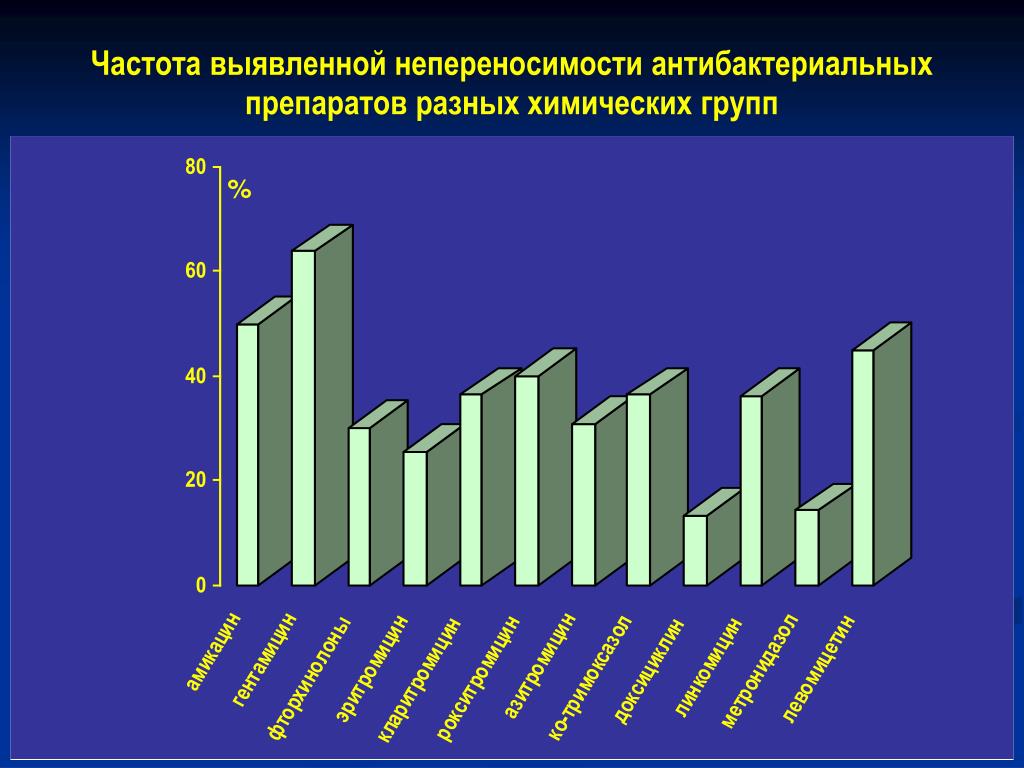 Частота выявленной непереносимости антибактериальных препаратов разных химических групп

80
%
60
40
20
0

амикацин
гентамицин
фторхинолоны
эритромицин
кларитромицин
рокситромицин
азитромицин
ко-тримоксазол
доксициклин
линкомицин
метронидазол
левомицетин